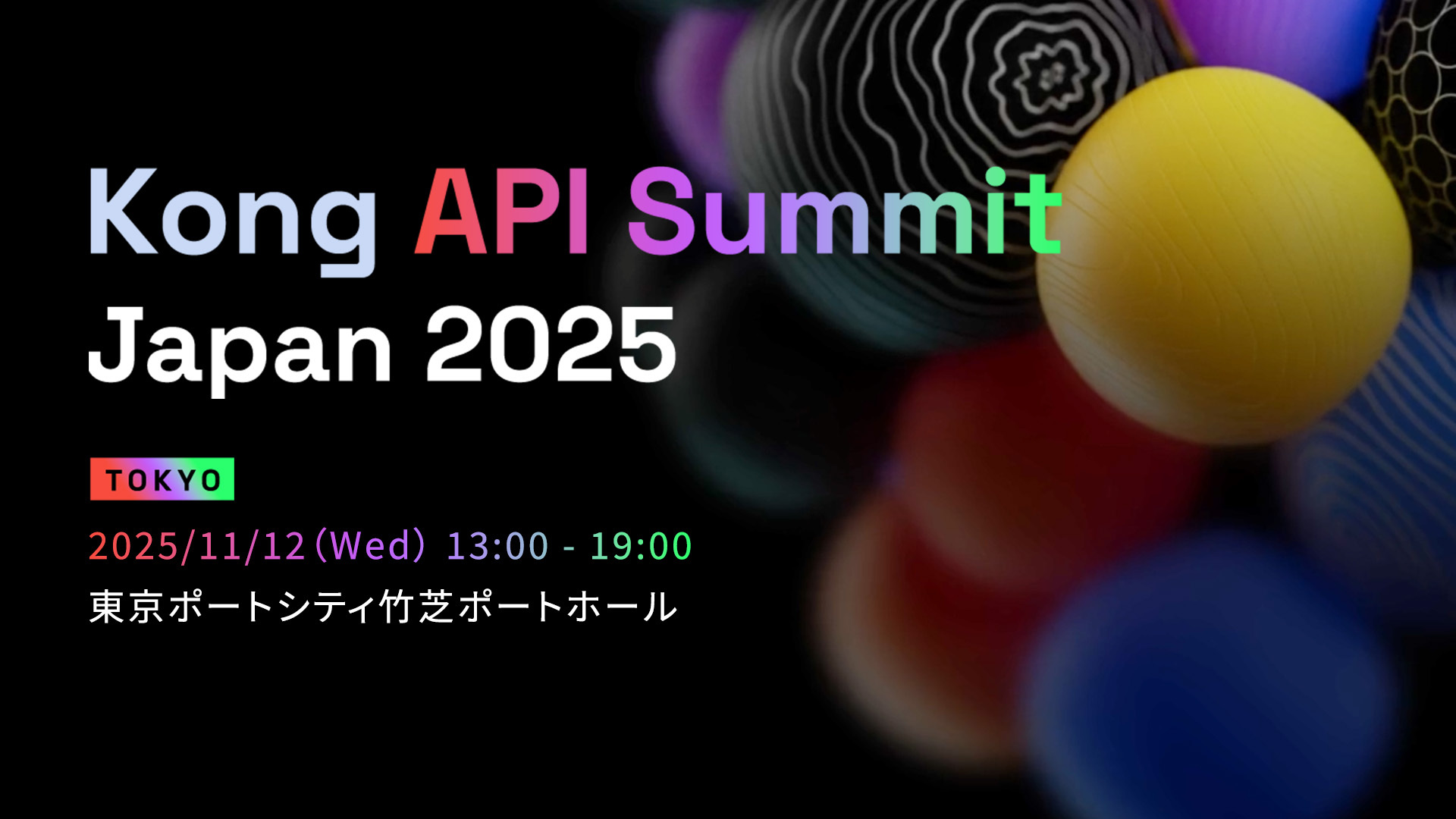 Kong API Summit Japan 2025

TOKYO

2025/11/12（Wed） 13:00 - 19:00

東京ポートシティ竹芝ポートホール